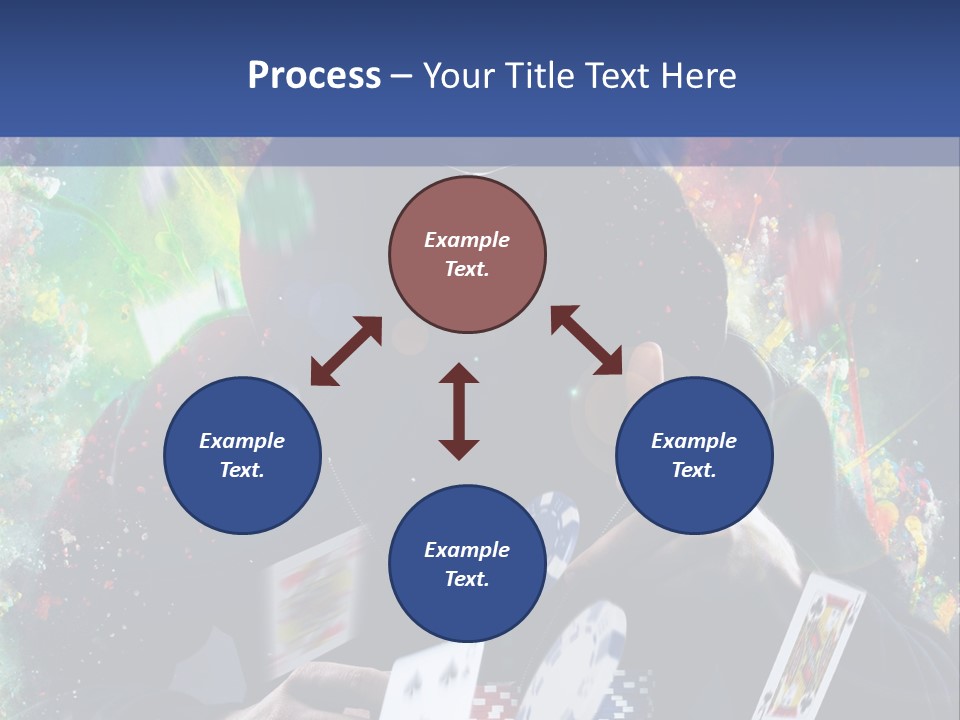 Process – Your Title Text Here

Example Text.

Example Text.

Example Text.

Example Text.